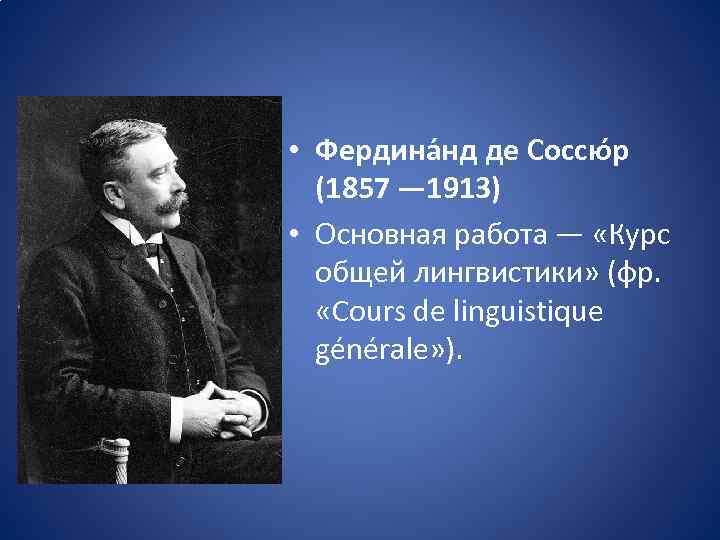 • Фердина́нд де Соссю́р (1857 —1913)

• Основная работа — «Курс общей лингвистики» (фр. «Cours de linguistique générale»).